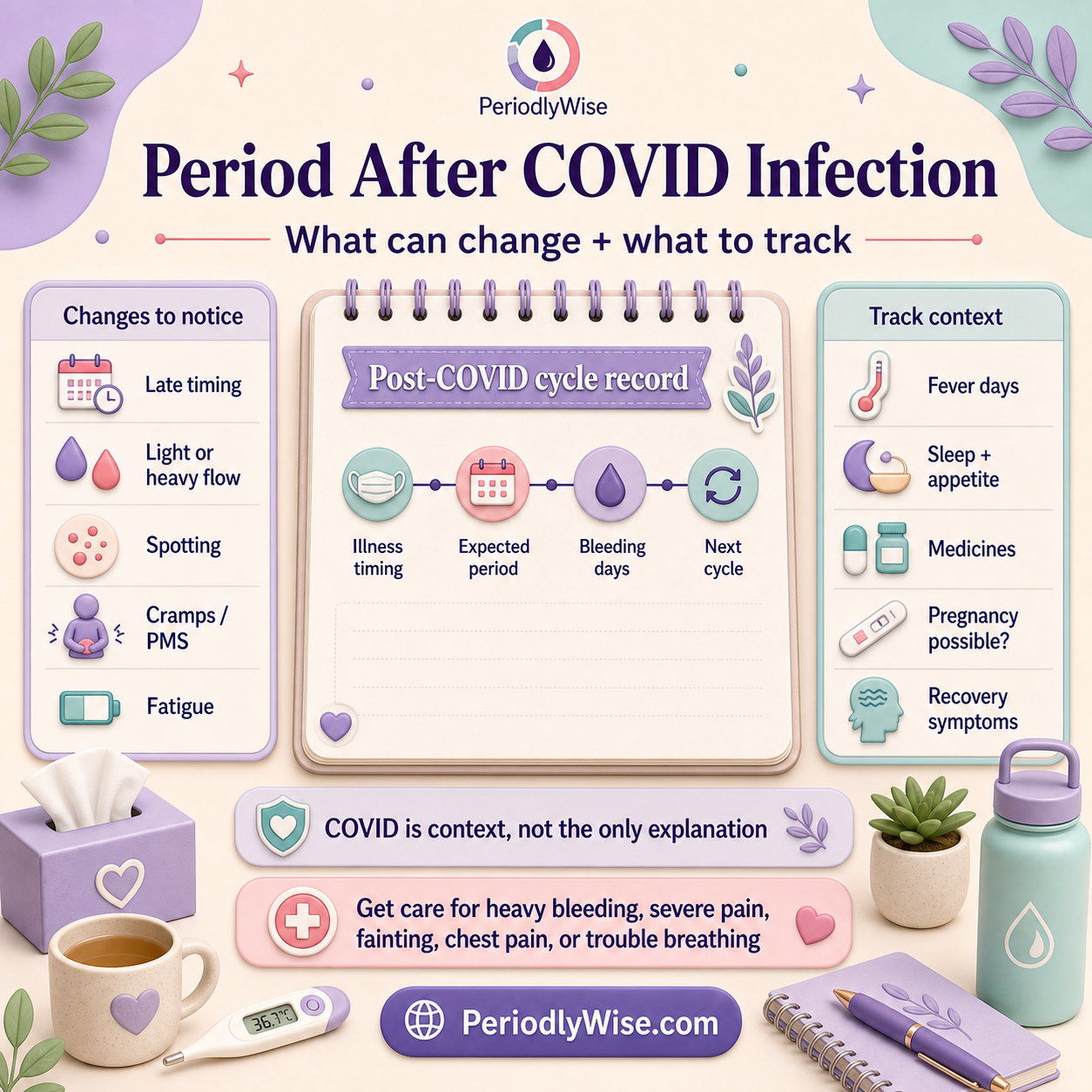 PeriodlyWise

Period After COVID Infection

What can change + what to track

Changes to notice

Late timing

Light or heavy flow

Spotting

Cramps / PMS

Fatigue

Post-COVID cycle record

Illness timing

Expected period

Bleeding days

Next cycle

Track context

Fever days

Sleep + appetite

Medicines

Pregnancy possible?

Recovery symptoms

COVID is context, not the only explanation

Get care for heavy bleeding, severe pain, fainting, chest pain, or trouble breathing

36.7°C

PeriodlyWise.com